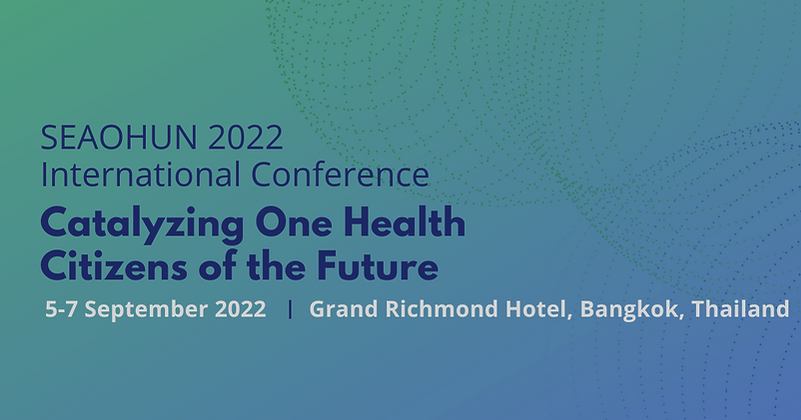 SEAOHUN 2022
International Conference

Catalyzing One Health
Citizens of the Future

5-7 September 2022 | Grand Richmond Hotel, Bangkok, Thailand